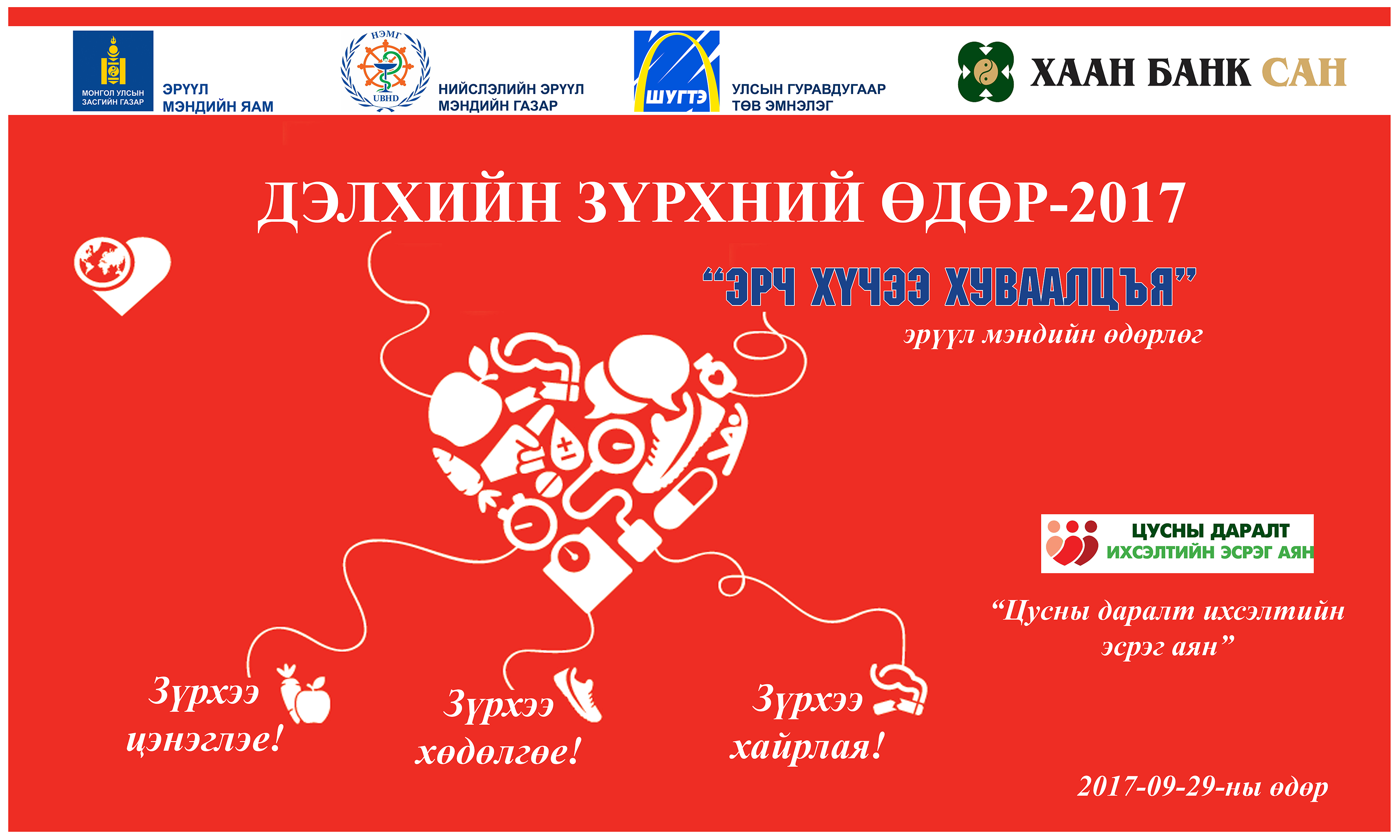 МОНГОЛ УЛСЫН ЗАСГИЙН ГАЗАР

ЭРҮҮЛ МЭНДИЙН ЯАМ

НЭМГ

UBHD

НИЙСЛЭЛИЙН ЭРҮҮЛ МЭНДИЙН ГАЗАР

ШУГТЭ

УЛСЫН ГУРАВДУГААР ТӨВ ЭМНЭЛЭГ

ХААН БАНК САН

ДЭЛХИЙН ЗҮРХНИЙ ӨДӨР-2017

“ЭРЧ ХҮЧЭЭ ХУВААЛЦЪЯ”

эрүүл мэндийн өдөрлөг

ЦУСНЫ ДАРАЛТ ИХСЭЛТИЙН ЭСРЭГ АЯН

“Цусны даралт ихсэлтийн эсрэг аян”

Зүрхээ цэнэглэе!

Зүрхээ хөдөлгөе!

Зүрхээ хайрлая!

2017-09-29-ны өдөр